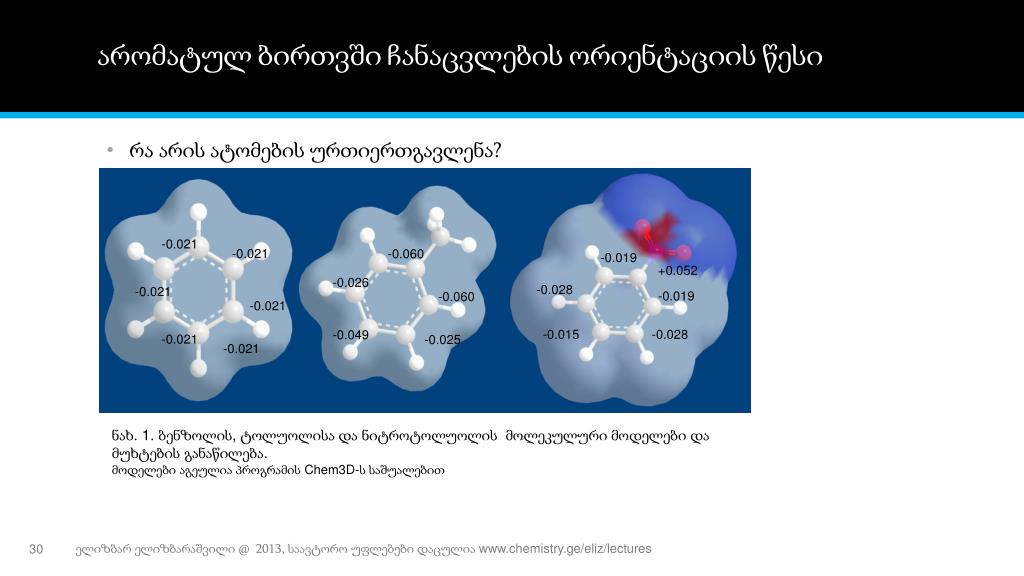 არომატულ ბირთვში ჩანაცვლების ორიენტაციის წესი

• რა არის ატომების ურთიერთგავლენა?

-0.021
-0.021
-0.021
-0.021
-0.021
-0.021

-0.060
-0.026
-0.060
-0.049
-0.025

-0.019
+0.052
-0.028
-0.019
-0.015
-0.028

ნახ. 1. ბენზოლის, ტოლუოლისა და ნიტროტოლუოლის მოლეკულური მოდელები და მუხტების განაწილება.
მოდელები აგეულია პროგრამის Chem3D-ს საშუალებით

30 ელიზბარ ელიზბარაშვილი @ 2013, საავტორო უფლებები დაცულია www.chemistry.ge/eliz/lectures